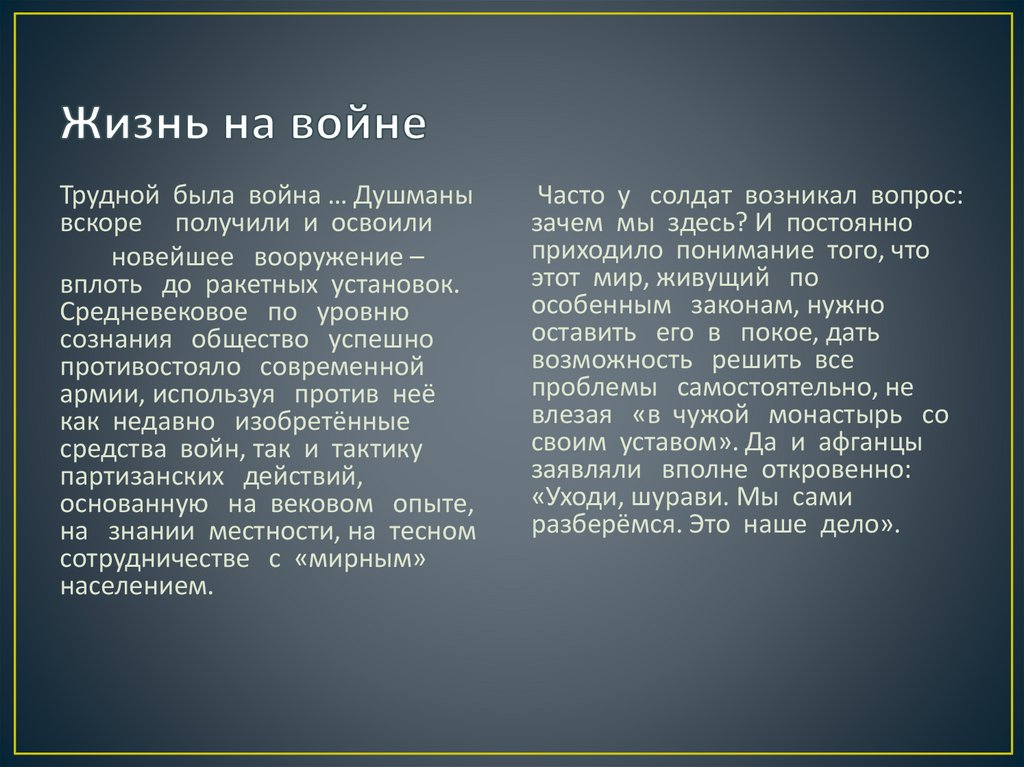 Жизнь на войне

Трудной была война … Душманы вскоре получили и освоили новейшее вооружение – вплоть до ракетных установок. Средневековое по уровню сознания общество успешно противостояло современной армии, используя против неё как недавно изобретённые средства войн, так и тактику партизанских действий, основанную на вековом опыте, на знании местности, на тесном сотрудничестве с «мирным» населением.

Часто у солдат возникал вопрос: зачем мы здесь? И постоянно приходило понимание того, что этот мир, живущий по особенным законам, нужно оставить его в покое, дать возможность решить все проблемы самостоятельно, не влезая «в чужой монастырь со своим уставом». Да и афганцы заявляли вполне откровенно: «Уходи, шурави. Мы сами разберёмся. Это наше дело».